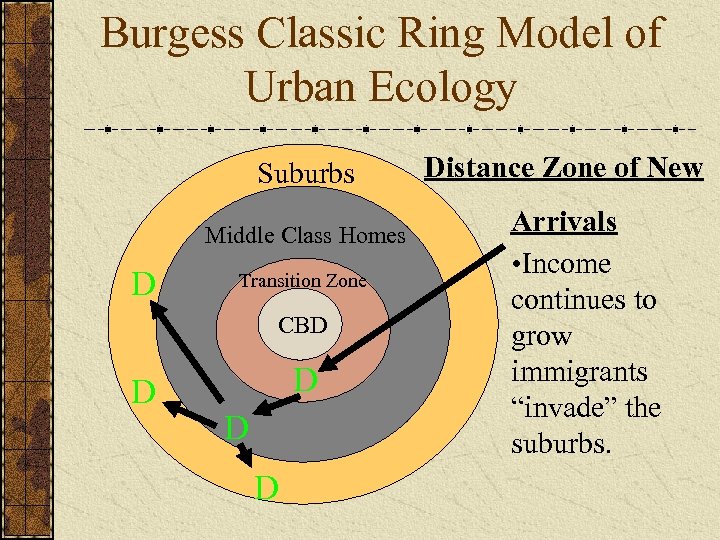 Burgess Classic Ring Model of Urban Ecology

Suburbs

Middle Class Homes

Transition Zone

CBD

D

D

D

D

D

Distance Zone of New Arrivals

•Income continues to grow immigrants “invade” the suburbs.